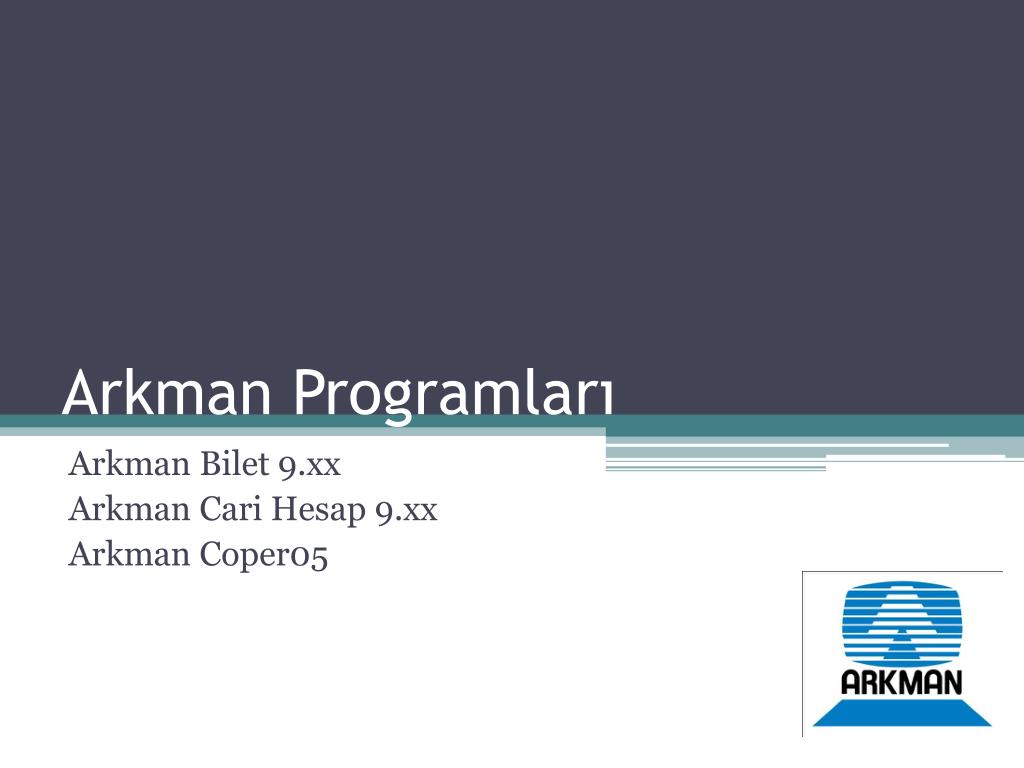 Arkman Programları

Arkman Bilet 9.xx
Arkman Cari Hesap 9.xx
Arkman Coper05

ARKMAN